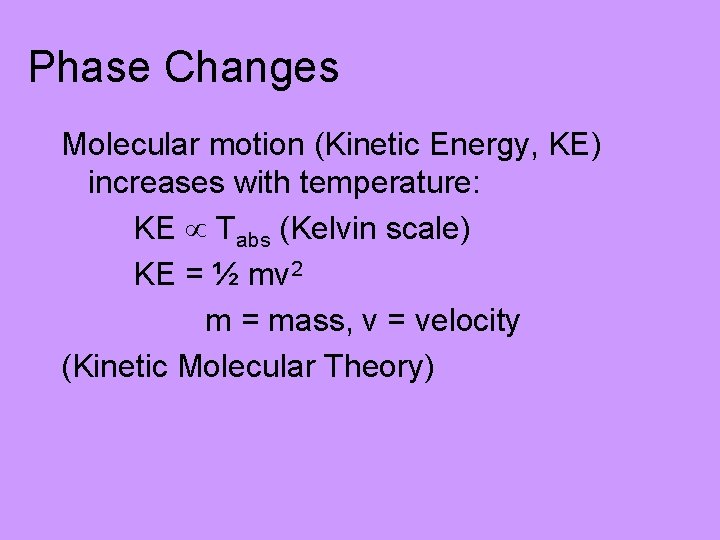 Phase Changes

Molecular motion (Kinetic Energy, KE) increases with temperature:

$KE \propto T_{abs}$ (Kelvin scale)

$KE = \frac{1}{2} mv^2$

m = mass, v = velocity

(Kinetic Molecular Theory)